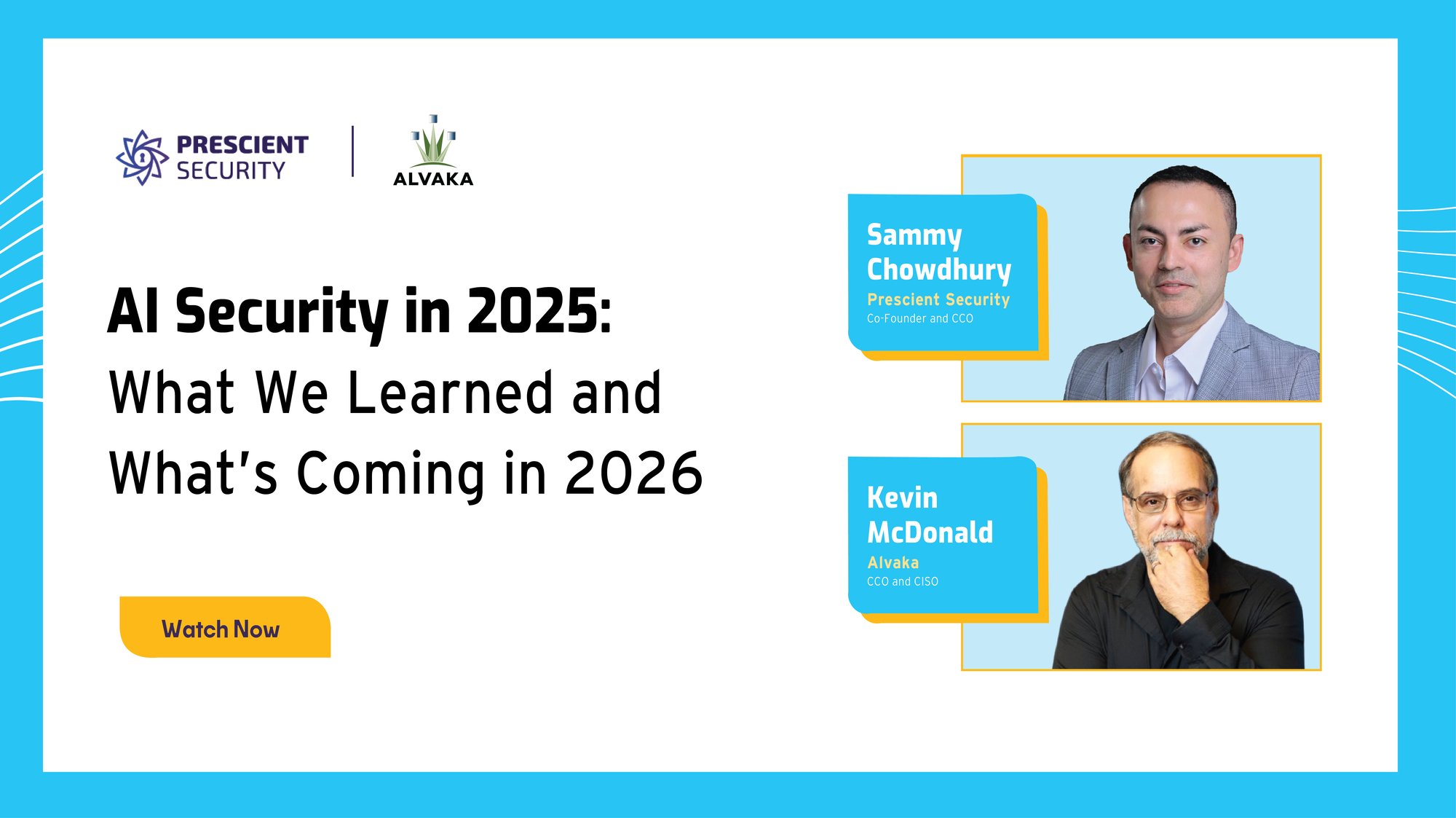 PRESCIENT SECURITY

ALVAKA

AI Security in 2025:
What We Learned and
What's Coming in 2026

Watch Now

Sammy Chowdhury
Prescient Security
Co-Founder and CCO

Kevin McDonald
Alvaka
CCO and CISO